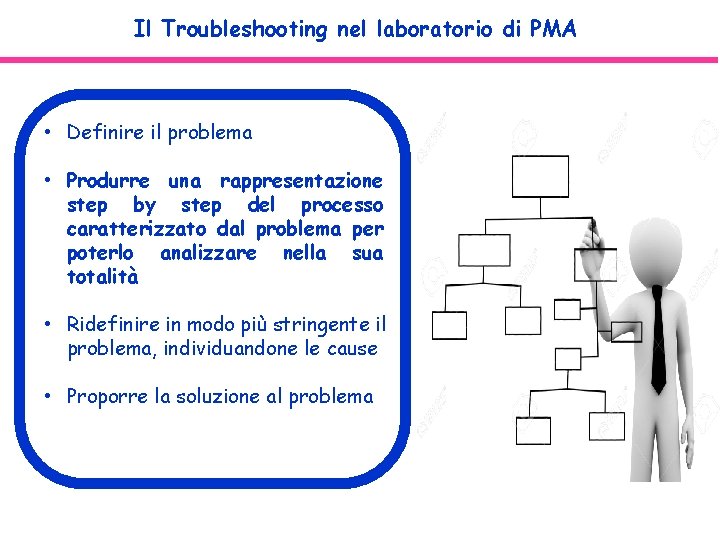 Il Troubleshooting nel laboratorio di PMA

• Definire il problema

• Produrre una rappresentazione step by step del processo caratterizzato dal problema per poterlo analizzare nella sua totalità

• Ridefinire in modo più stringente il problema, individuandone le cause

• Proporre la soluzione al problema